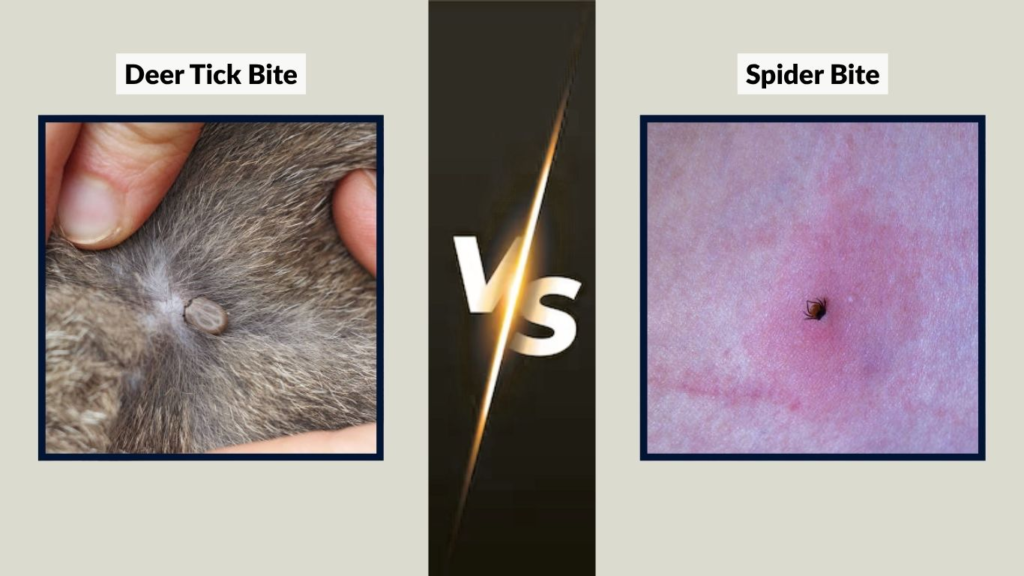 Deer Tick Bite

VS

Spider Bite